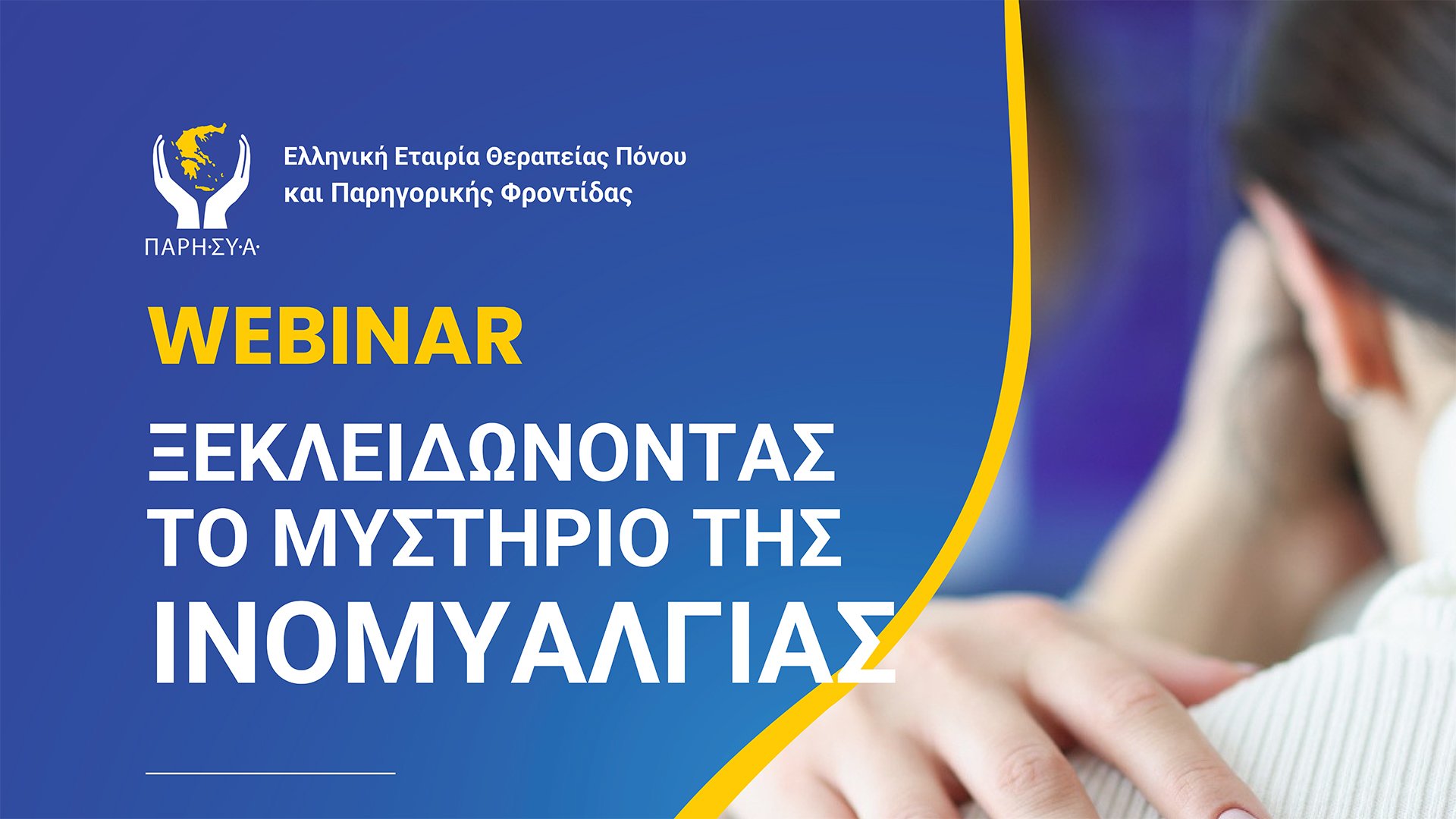 ΠΑΡΗ·ΣΥ·Α·

Ελληνική Εταιρία Θεραπείας Πόνου και Παρηγορικής Φροντίδας

WEBINAR

ΞΕΚΛΕΙΔΩΝΟΝΤΑΣ ΤΟ ΜΥΣΤΗΡΙΟ ΤΗΣ ΙΝΟΜΥΑΛΓΙΑΣ